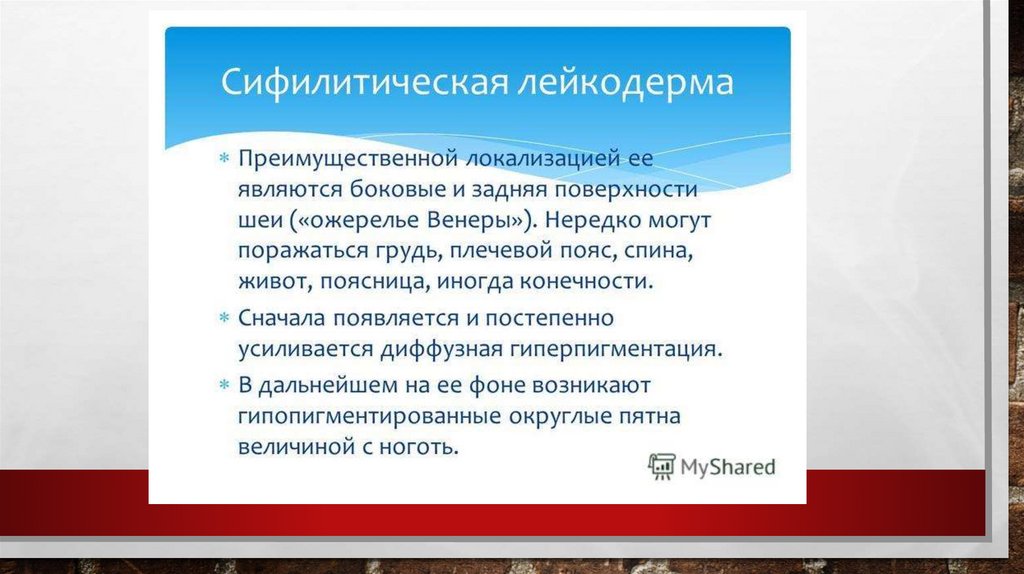 Сифилитическая лейкодерма

* Преимущественной локализацией ее являются боковые и задняя поверхности шеи («ожерелье Венеры»). Нередко могут поражаться грудь, плечевой пояс, спина, живот, поясница, иногда конечности.
* Сначала появляется и постепенно усиливается диффузная гиперпигментация.
* В дальнейшем на ее фоне возникают гипопигментированные округлые пятна величиной с ноготь.

MyShared